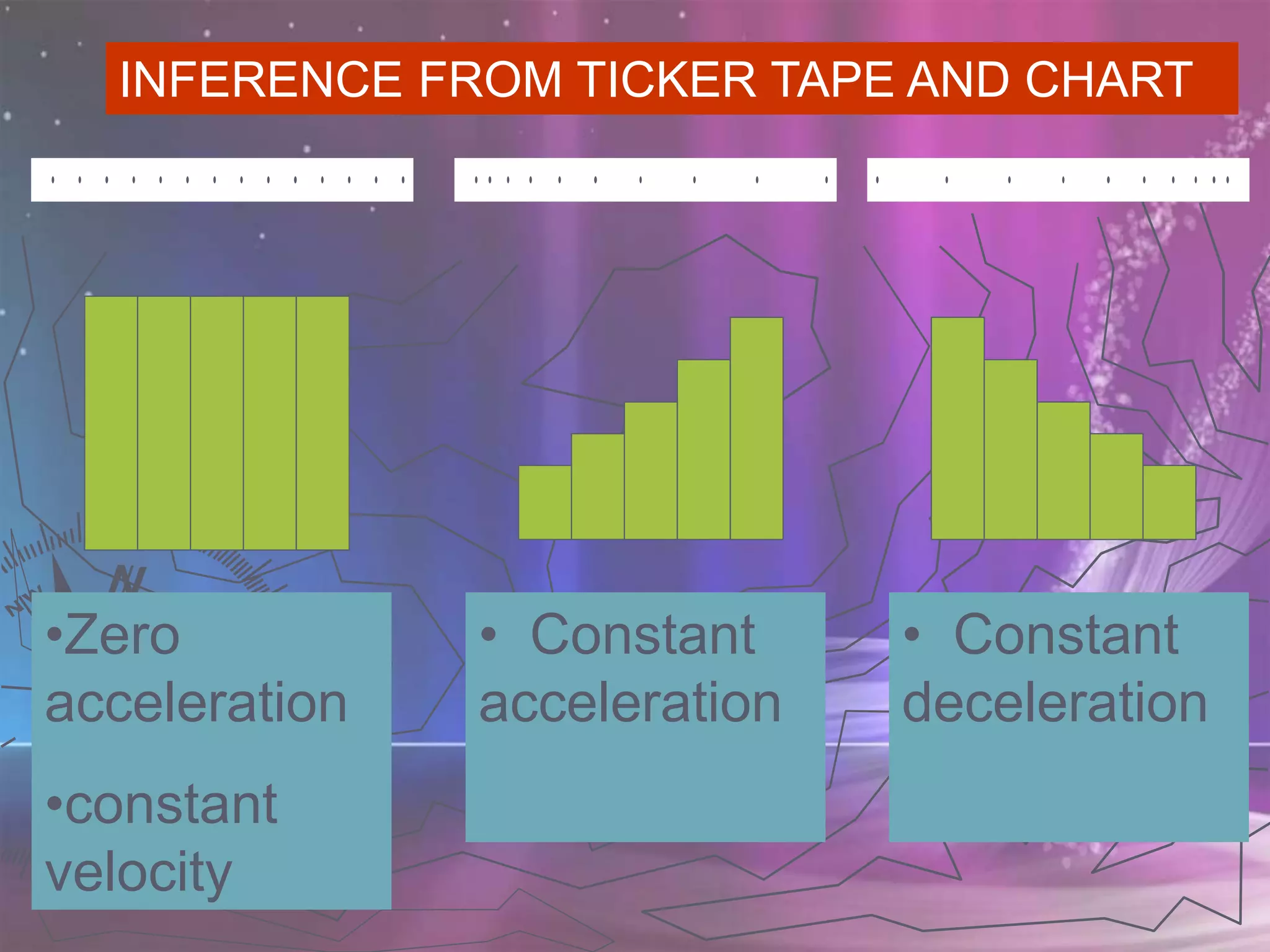 INFERENCE FROM TICKER TAPE AND CHART

•Zero acceleration

•constant velocity

• Constant acceleration

• Constant deceleration